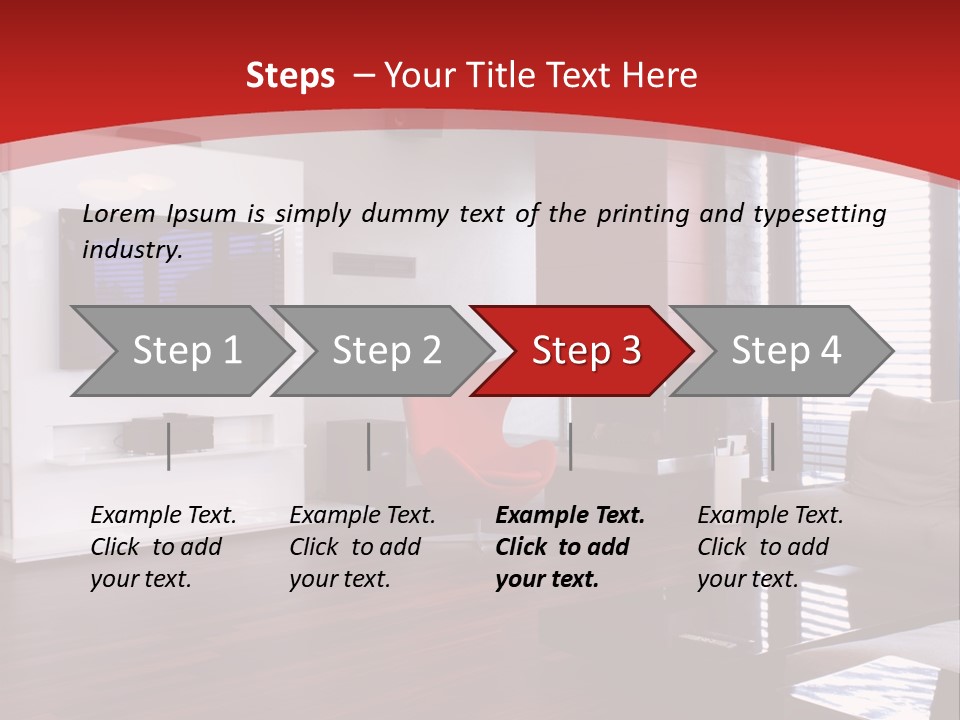 Steps – Your Title Text Here

Lorem Ipsum is simply dummy text of the printing and typesetting industry.

Step 1

Step 2

Step 3

Step 4

Example Text. Click to add your text.

Example Text. Click to add your text.

Example Text. Click to add your text.

Example Text. Click to add your text.